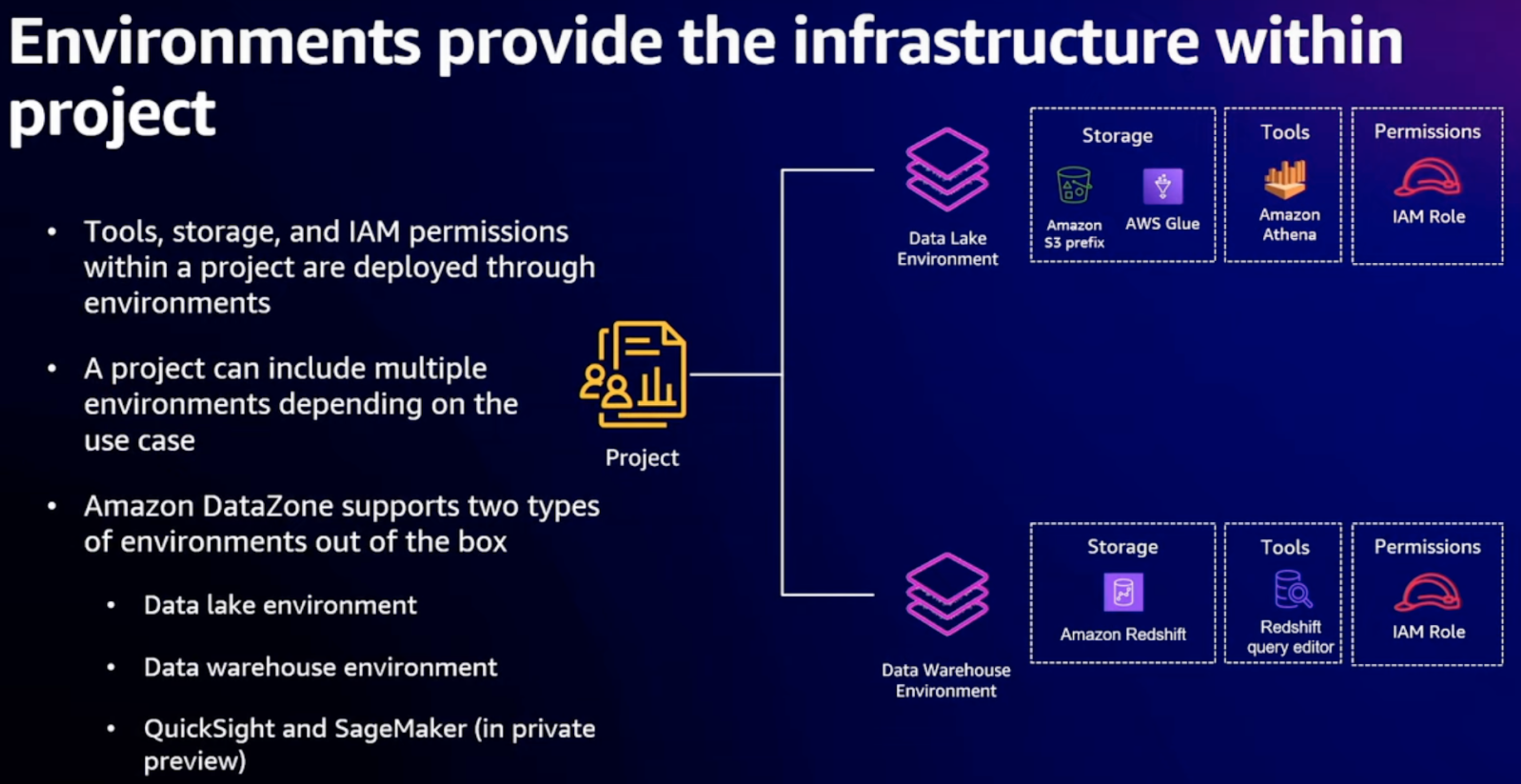 Environments provide the infrastructure within project

• Tools, storage, and IAM permissions within a project are deployed through environments

• A project can include multiple environments depending on the use case

• Amazon DataZone supports two types of environments out of the box

• Data lake environment

• Data warehouse environment

• QuickSight and SageMaker (in private preview)

Project

Data Lake Environment

Storage

Amazon S3 prefix

AWS Glue

Tools

Amazon Athena

Permissions

IAM Role

Data Warehouse Environment

Storage

Amazon Redshift

Tools

Redshift query editor

Permissions

IAM Role